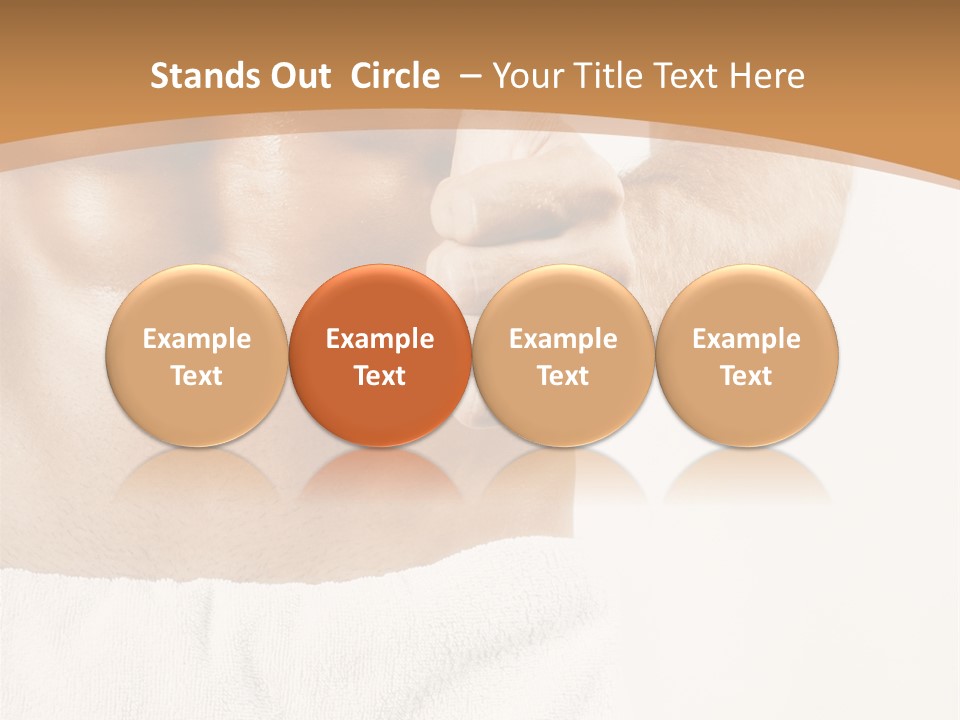 Stands Out Circle – Your Title Text Here

Example Text

Example Text

Example Text

Example Text